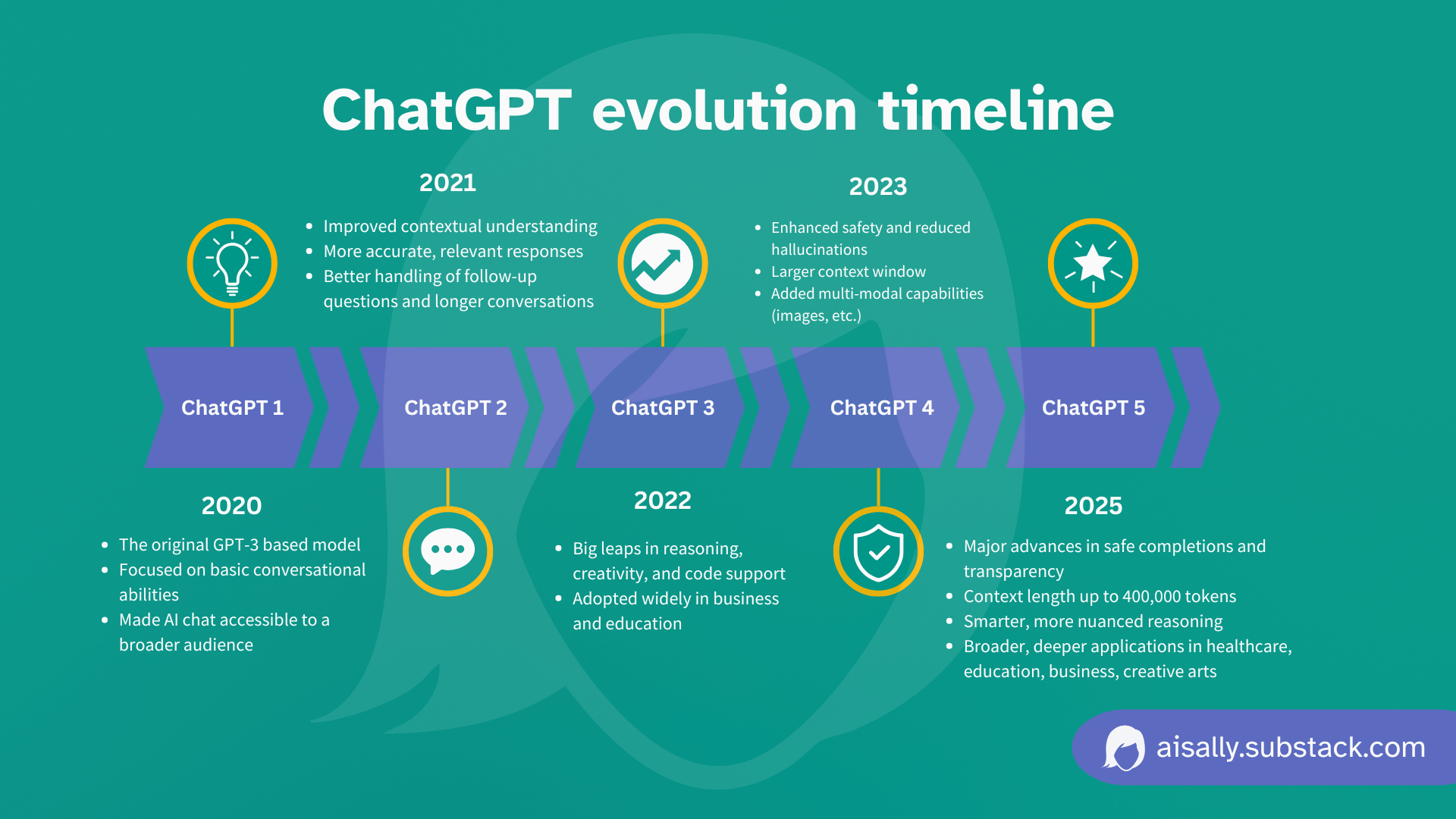 ChatGPT evolution timeline

2021
- Improved contextual understanding
- More accurate, relevant responses
- Better handling of follow-up questions and longer conversations

2023
- Enhanced safety and reduced hallucinations
- Larger context window
- Added multi-modal capabilities (images, etc.)

ChatGPT 1
ChatGPT 2
ChatGPT 3
ChatGPT 4
ChatGPT 5

2020
- The original GPT-3 based model
- Focused on basic conversational abilities
- Made AI chat accessible to a broader audience

2022
- Big leaps in reasoning, creativity, and code support
- Adopted widely in business and education

2025
- Major advances in safe completions and transparency
- Context length up to 400,000 tokens
- Smarter, more nuanced reasoning
- Broader, deeper applications in healthcare, education, business, creative arts

aisally.substack.com